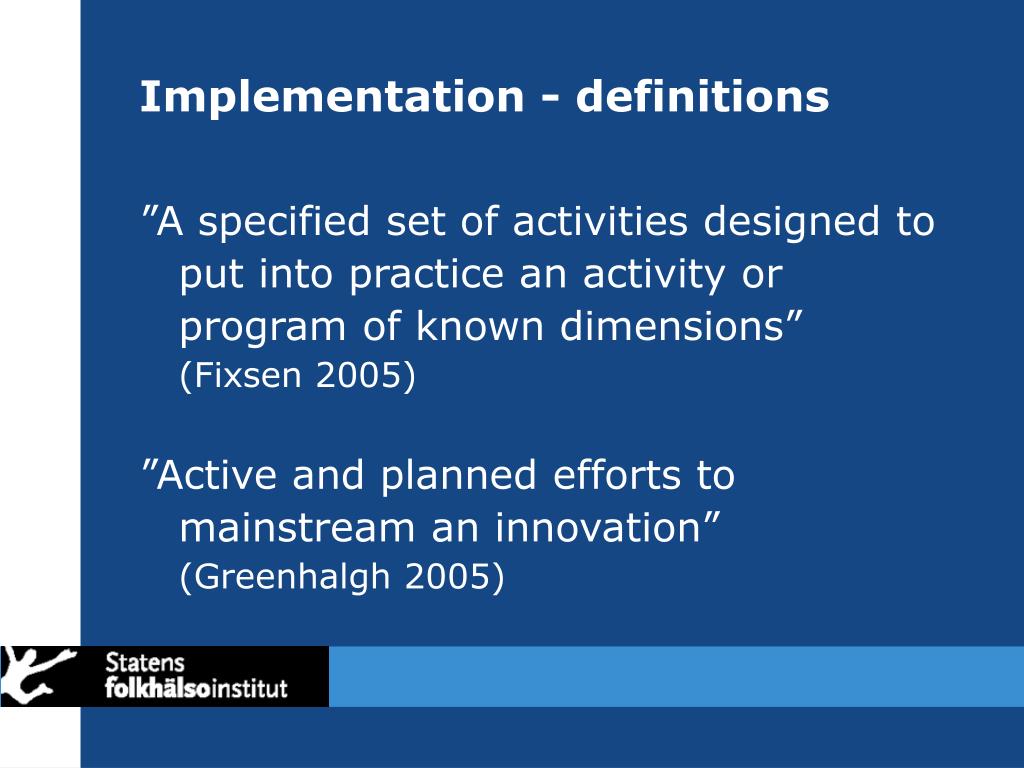 Implementation - definitions

”A specified set of activities designed to put into practice an activity or program of known dimensions” (Fixsen 2005)

”Active and planned efforts to mainstream an innovation” (Greenhalgh 2005)

Statens folkhälsoinstitut